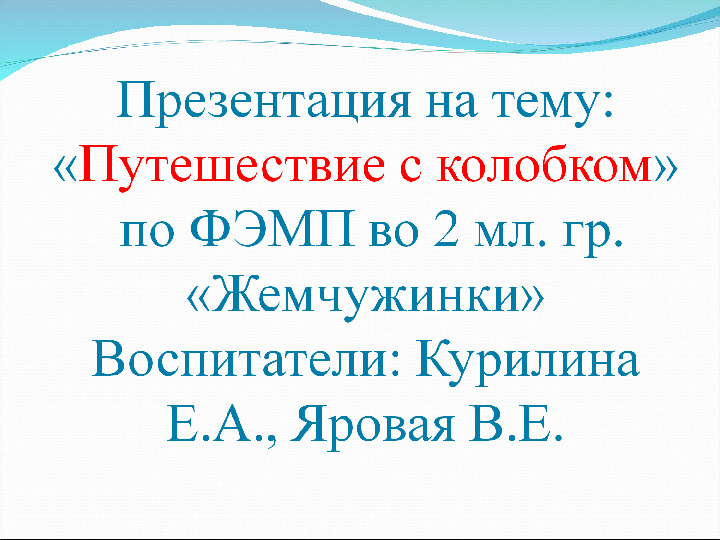 Презентация на тему:
«Путешествие с колобком»
по ФЭМП во 2 мл. гр.
«Жемчужинки»
Воспитатели: Курилина
Е.А., Яровая В.Е.